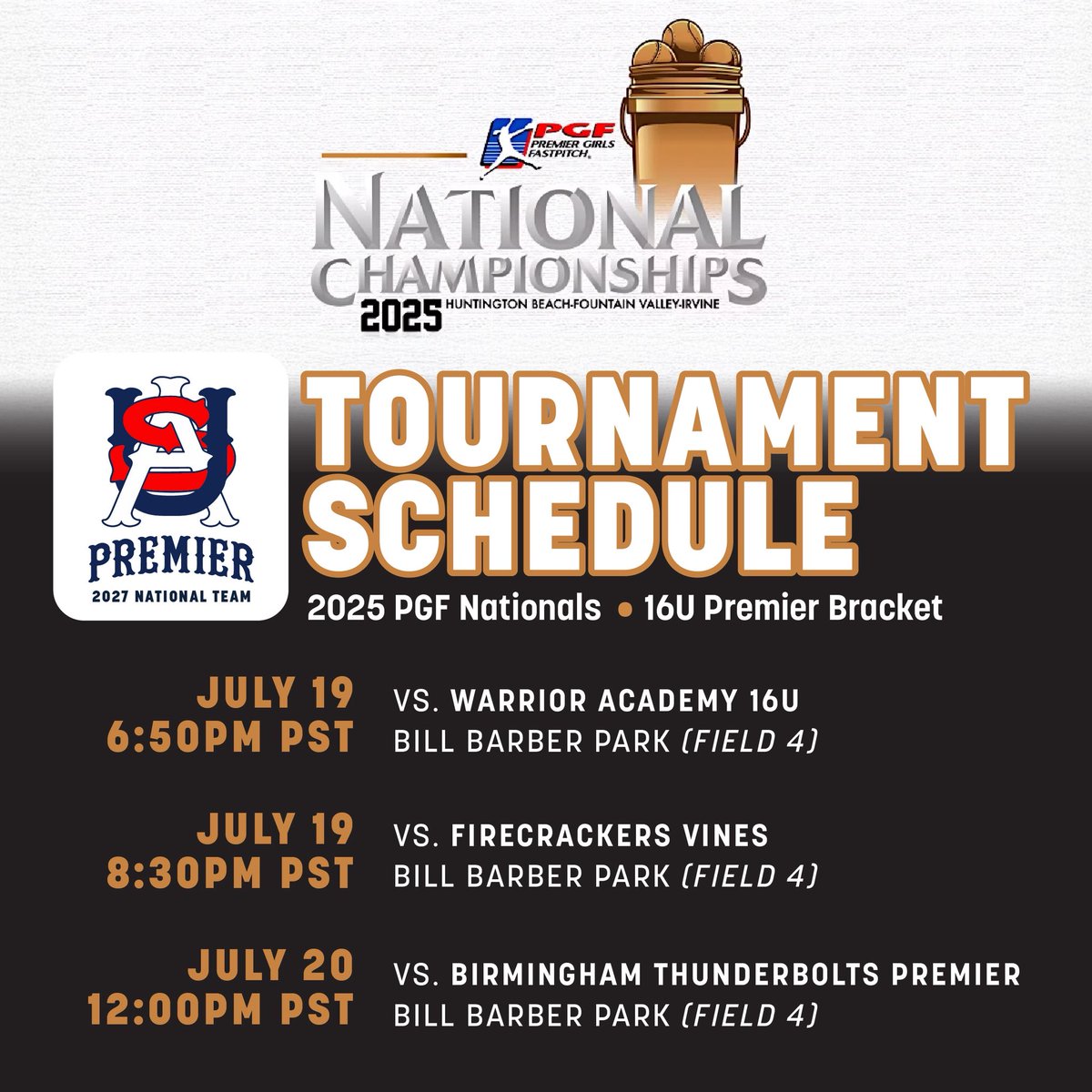 PGF PREMIER GIRLS FASTPITCH

NATIONAL CHAMPIONSHIPS
2025 HUNTINGTON BEACH-FOUNTAIN VALLEY-IRVINE

USA
PREMIER
2027 NATIONAL TEAM

TOURNAMENT SCHEDULE

2025 PGF Nationals • 16U Premier Bracket

JULY 19
6:50PM PST
VS. WARRIOR ACADEMY 16U
BILL BARBER PARK (FIELD 4)

JULY 19
8:30PM PST
VS. FIRECRACKERS VINES
BILL BARBER PARK (FIELD 4)

JULY 20
12:00PM PST
VS. BIRMINGHAM THUNDERBOLTS PREMIER
BILL BARBER PARK (FIELD 4)